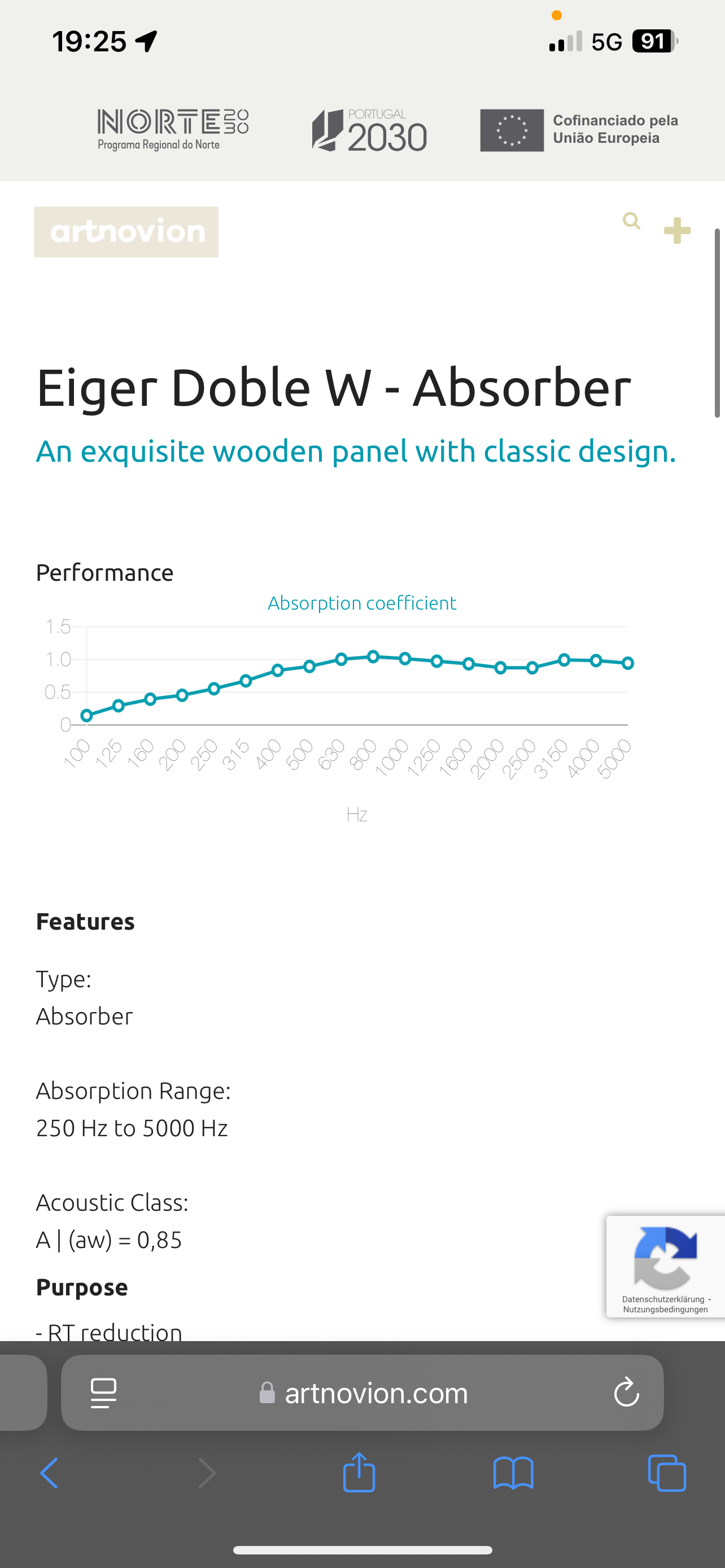 19:25

5G 91

NORTE 2030
Programa Regional do Norte

PORTUGAL 2030

Cofinanciado pela União Europeia

artnovion

Eiger Doble W - Absorber

An exquisite wooden panel with classic design.

Performance

Absorption coefficient

1.5
1.0
0.5
0

100 125 160 200 250 315 400 500 630 800 1000 1250 1600 2000 2500 3150 4000 5000

Hz

Features

Type:
Absorber

Absorption Range:
250 Hz to 5000 Hz

Acoustic Class:
A | (aw) = 0,85

Purpose

- RT reduction

Datenschutzerklärung - Nutzungsbedingungen

artnovion.com